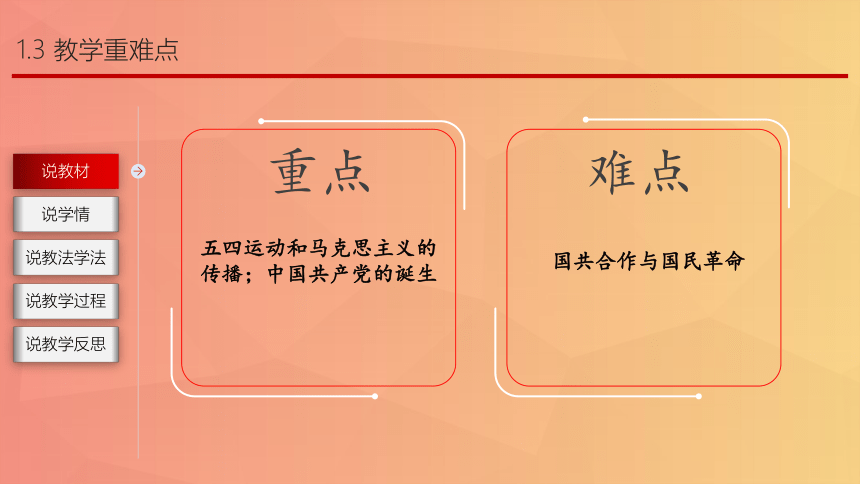 1.3 教学重难点

说教材
说学情
说教法学法
说教学过程
说教学反思

重点

五四运动和马克思主义的传播；中国共产党的诞生

难点

国共合作与国民革命